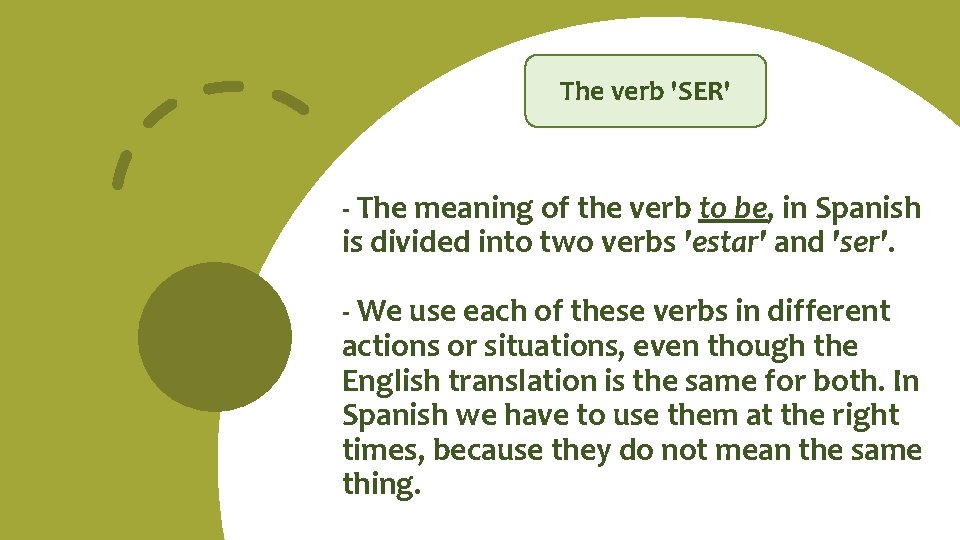 The verb 'SER'

- The meaning of the verb to be, in Spanish is divided into two verbs 'estar' and 'ser'.

- We use each of these verbs in different actions or situations, even though the English translation is the same for both. In Spanish we have to use them at the right times, because they do not mean the same thing.